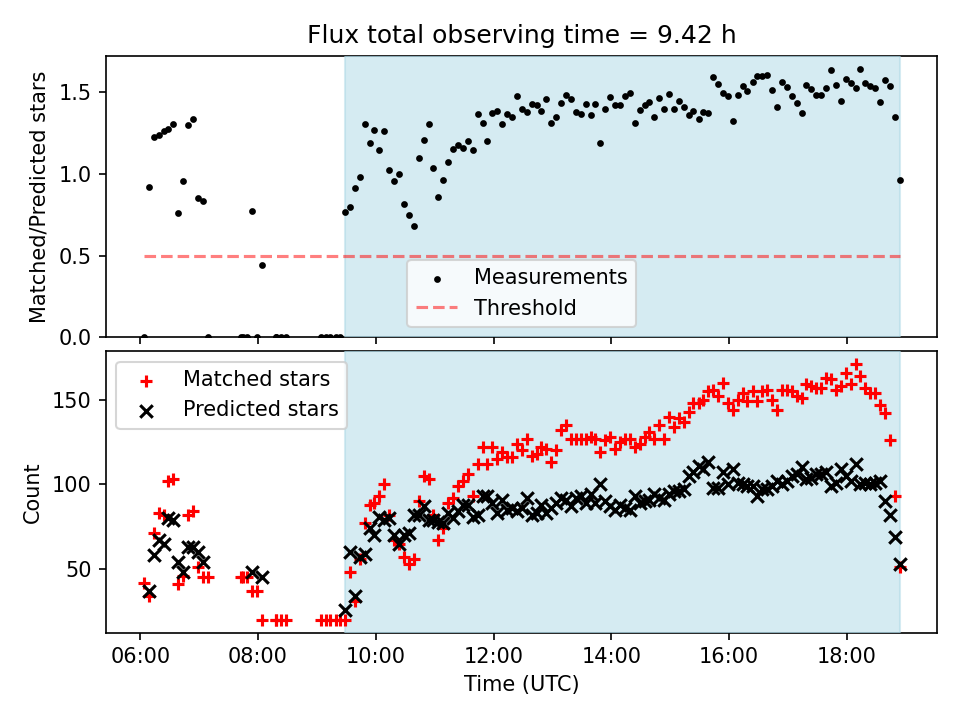 Flux total observing time = 9.42 h

Matched/Predicted stars

1.5
1.0
0.5
0.0

Measurements
Threshold

Matched stars
Predicted stars

Count

150
100
50

06:00
08:00
10:00
12:00
14:00
16:00
18:00

Time (UTC)